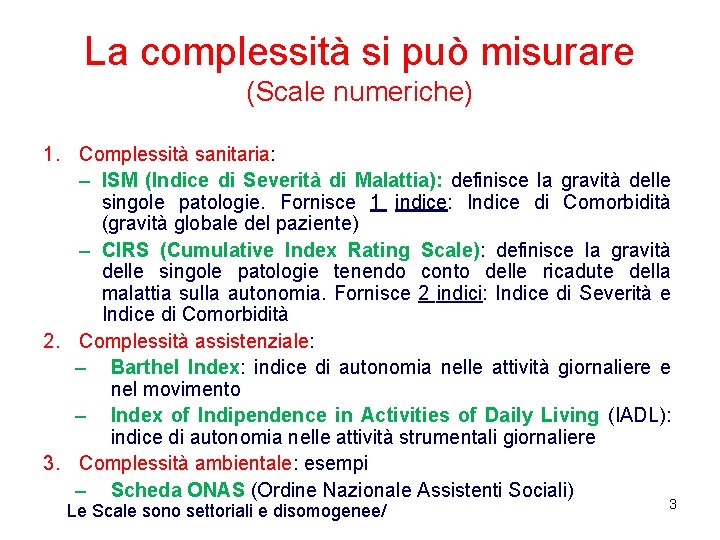 La complessità si può misurare
(Scale numeriche)

1. Complessità sanitaria:
– ISM (Indice di Severità di Malattia): definisce la gravità delle singole patologie. Fornisce 1 indice: Indice di Comorbidità (gravità globale del paziente)
– CIRS (Cumulative Index Rating Scale): definisce la gravità delle singole patologie tenendo conto delle ricadute della malattia sulla autonomia. Fornisce 2 indici: Indice di Severità e Indice di Comorbidità
2. Complessità assistenziale:
– Barthel Index: indice di autonomia nelle attività giornaliere e nel movimento
– Index of Indipendence in Activities of Daily Living (IADL): indice di autonomia nelle attività strumentali giornaliere
3. Complessità ambientale: esempi
– Scheda ONAS (Ordine Nazionale Assistenti Sociali)
Le Scale sono settoriali e disomogenee/

3